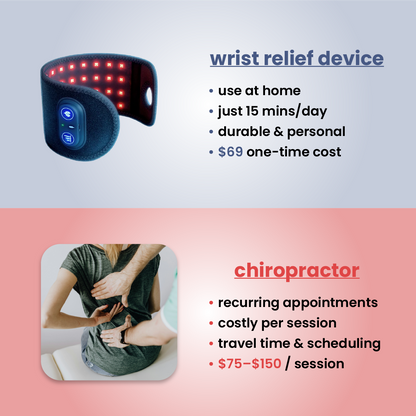 wrist relief device

• use at home
• just 15 mins/day
• durable & personal
• $69 one-time cost

chiropractor

• recurring appointments
• costly per session
• travel time & scheduling
• $75–$150 / session